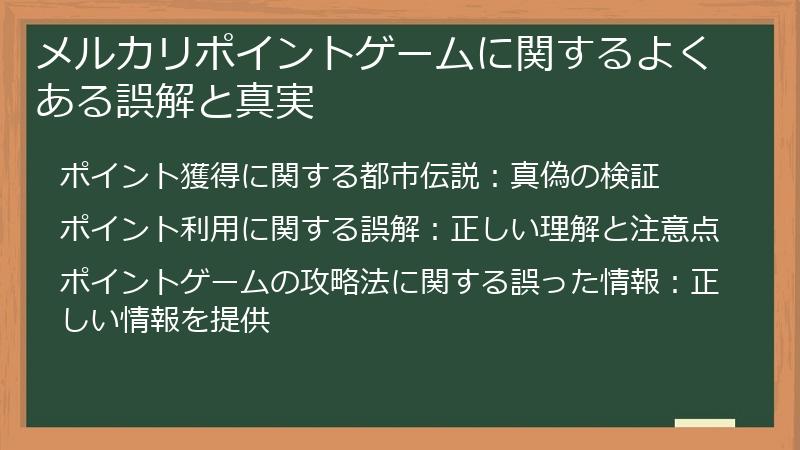 メルカリポイントゲームに関するよくある誤解と真実

ポイント獲得に関する都市伝説：真偽の検証

ポイント利用に関する誤解：正しい理解と注意点

ポイントゲームの攻略法に関する誤った情報：正しい情報を提供